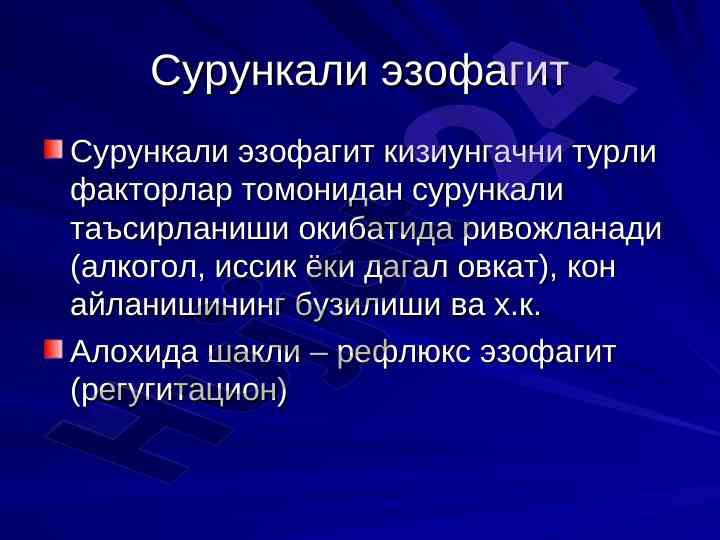 Сурункали эзофагит

Сурункали эзофагит кизиунгачни турли факторлар томонидан сурункали таъсирланиши окибатида ривожланади (алкогол, иссик ёки дагал овкат), кон айланишининг бузилиши ва х.к.

Алохида шакли – рефлюкс эзофагит (регугитацион)